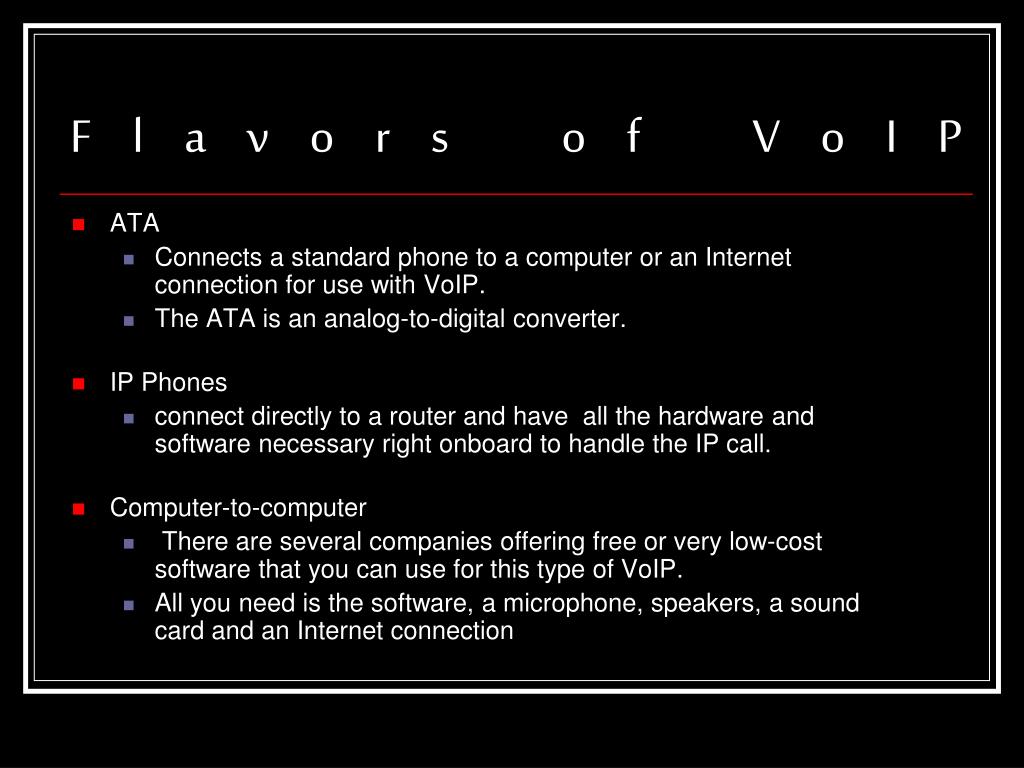 Flavors of VoIP

ATA

Connects a standard phone to a computer or an Internet connection for use with VoIP.

The ATA is an analog-to-digital converter.

IP Phones

connect directly to a router and have all the hardware and software necessary right onboard to handle the IP call.

Computer-to-computer

There are several companies offering free or very low-cost software that you can use for this type of VoIP.

All you need is the software, a microphone, speakers, a sound card and an Internet connection